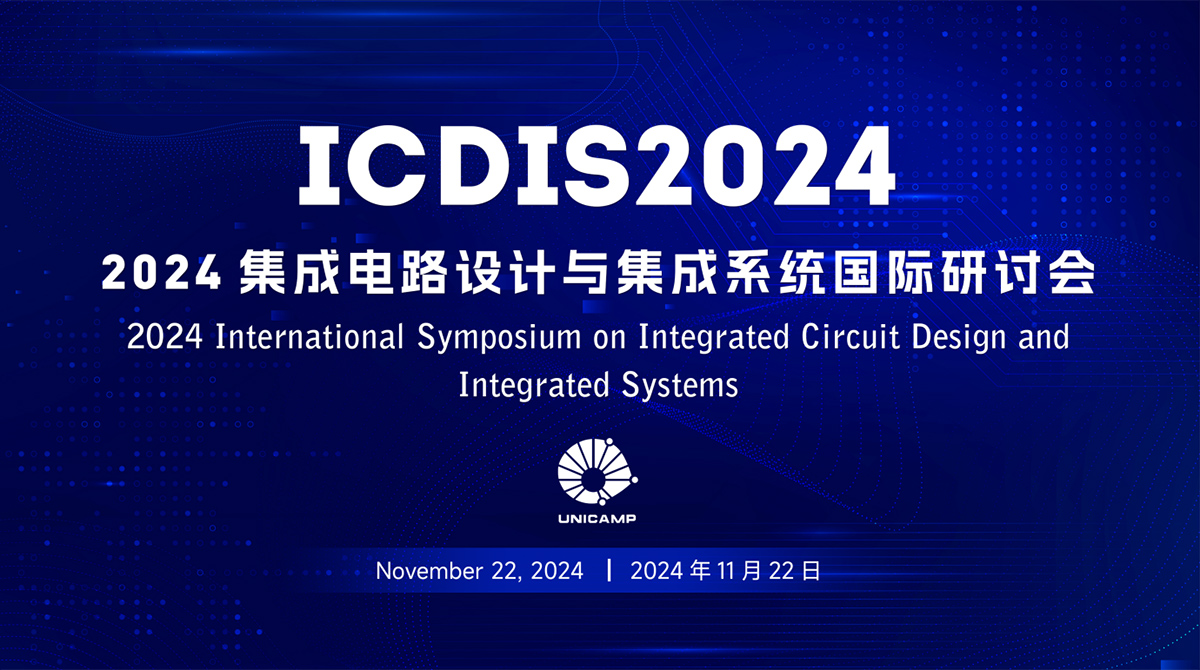 ICDIS2024

2024 集成电路设计与集成系统国际研讨会

2024 International Symposium on Integrated Circuit Design and Integrated Systems

UNICAMP

November 22, 2024 | 2024 年 11 月 22 日